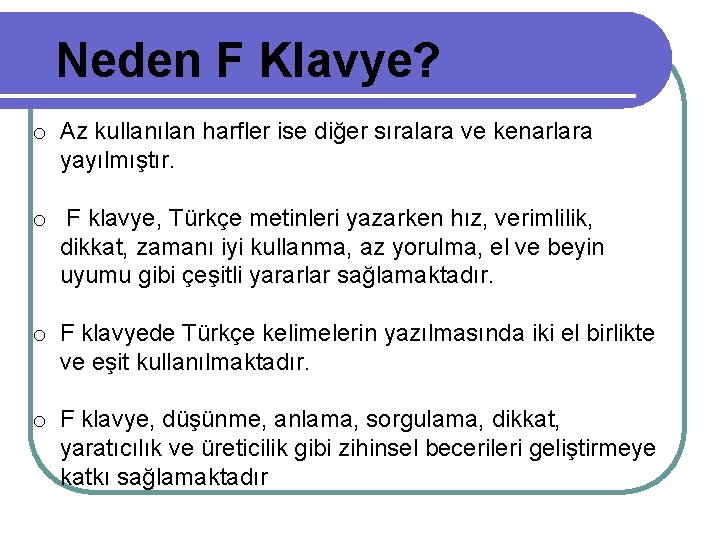 Neden F Klavye?

o Az kullanılan harfler ise diğer sıralara ve kenarlara yayılmıştır.

o F klavye, Türkçe metinleri yazarken hız, verimlilik, dikkat, zamanı iyi kullanma, az yorulma, el ve beyin uyumu gibi çeşitli yararlar sağlamaktadır.

o F klavyede Türkçe kelimelerin yazılmasında iki el birlikte ve eşit kullanılmaktadır.

o F klavye, düşünme, anlama, sorgulama, dikkat, yaratıcılık ve üreticilik gibi zihinsel becerileri geliştirmeye katkı sağlamaktadır